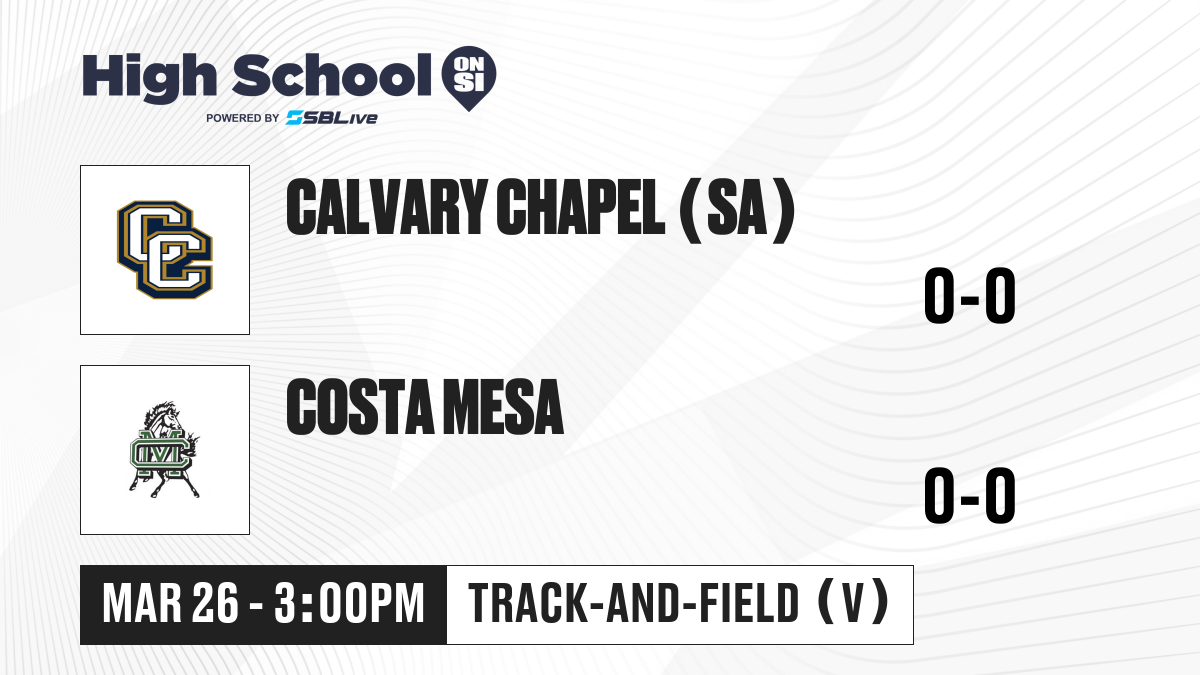 High School ON SI
POWERED BY SBLive

CC

CALVARY CHAPEL (SA)

0-0

CM

COSTA MESA

0-0

MAR 26 - 3:00PM

TRACK-AND-FIELD (V)